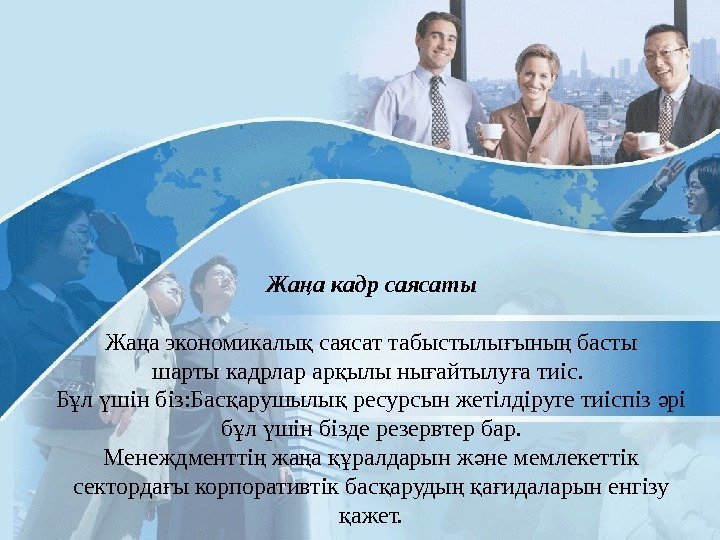 Жаңа кадр саясаты

Жаңа экономикалық саясат табыстылығының басты шарты кадрлар арқылы нығайтылуға тиіс.
Бұл үшін біз:Басқарушылық ресурсын жетілдіруге тиіспіз әрі бұл үшін бізде резервтер бар.
Менеждменттің жаңа құралдарын және мемлекеттік сектордағы корпоративтік басқарудың қағидаларын енгізу қажет.